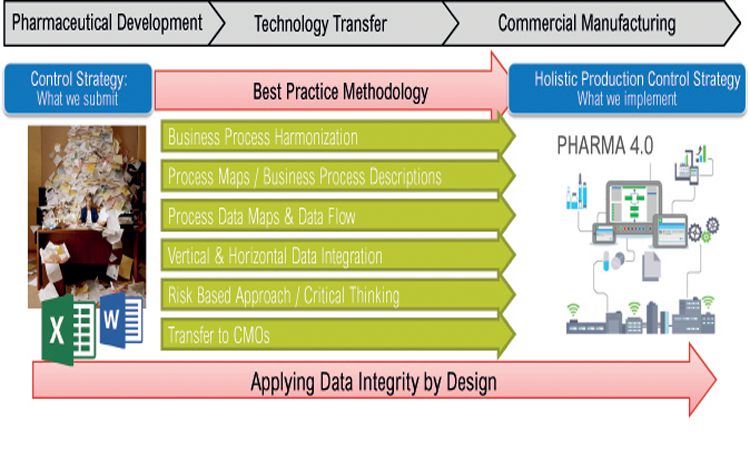 Pharmaceutical Development
Technology Transfer
Commercial Manufacturing

Control Strategy:
What we submit

Best Practice Methodology

Holistic Production Control Strategy
What we implement

Business Process Harmonization
Process Maps / Business Process Descriptions
Process Data Maps & Data Flow
Vertical & Horizontal Data Integration
Risk Based Approach / Critical Thinking
Transfer to CMOs

PHARMA 4.0

X

W

Applying Data Integrity by Design